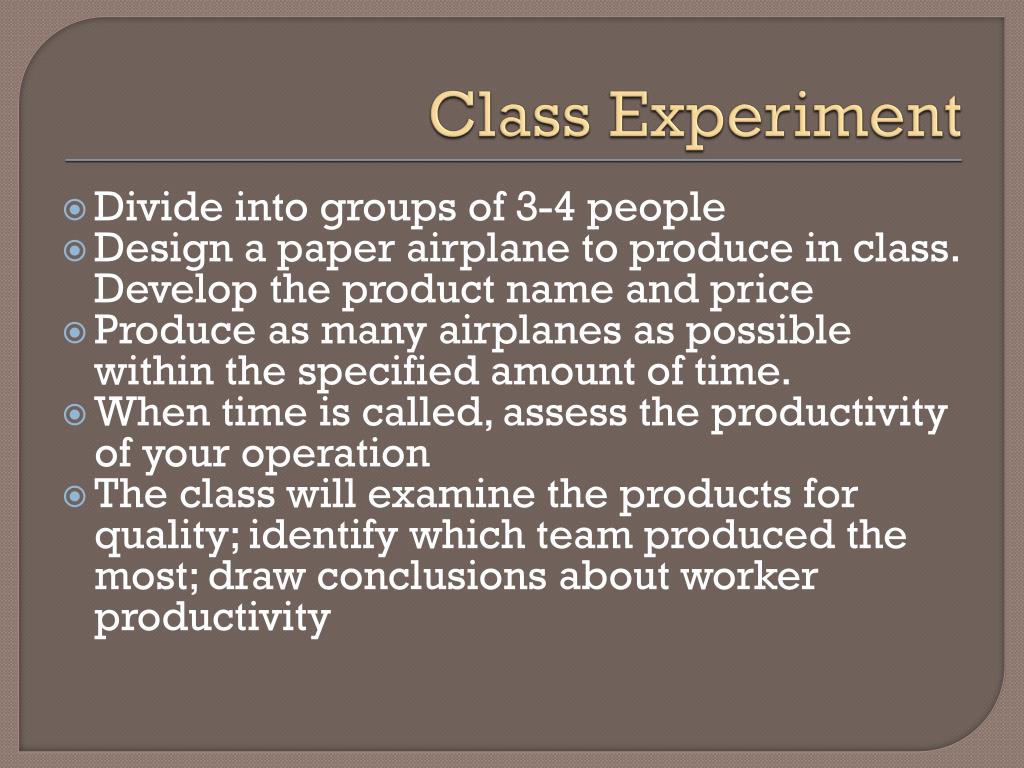 Class Experiment

Divide into groups of 3-4 people
Design a paper airplane to produce in class. Develop the product name and price
Produce as many airplanes as possible within the specified amount of time.
When time is called, assess the productivity of your operation
The class will examine the products for quality; identify which team produced the most; draw conclusions about worker productivity